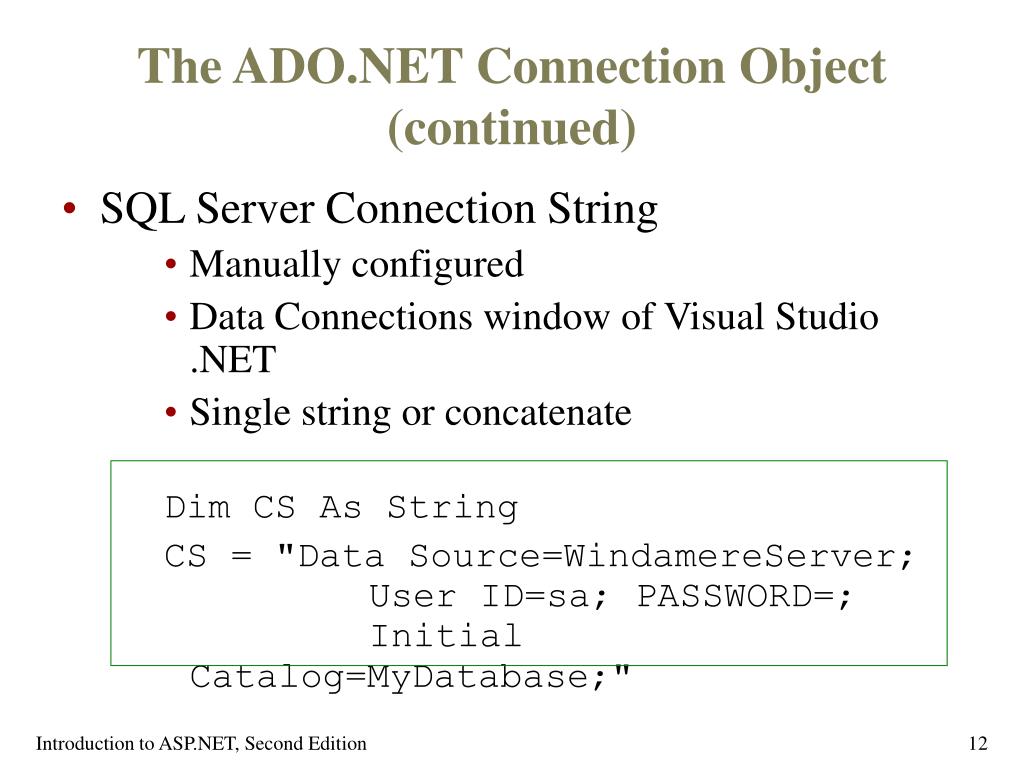 The ADO.NET Connection Object (continued)

• SQL Server Connection String
  • Manually configured
  • Data Connections window of Visual Studio .NET
  • Single string or concatenate

Dim CS As String
CS = "Data Source=WindamereServer;
User ID=sa; PASSWORD=;
Initial
Catalog=MyDatabase;"

Introduction to ASP.NET, Second Edition

12